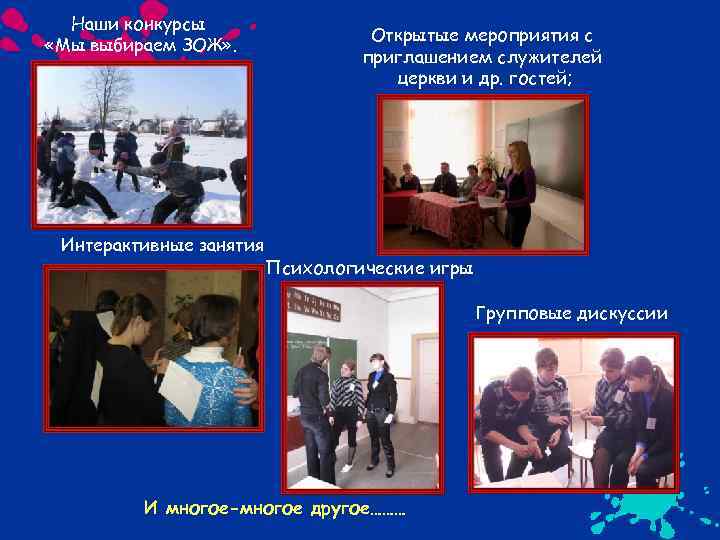 Наши конкурсы «Мы выбираем ЗОЖ».

Открытые мероприятия с приглашением служителей церкви и др. гостей;

Интерактивные занятия

Психологические игры

Групповые дискуссии

И многое-многое другое………